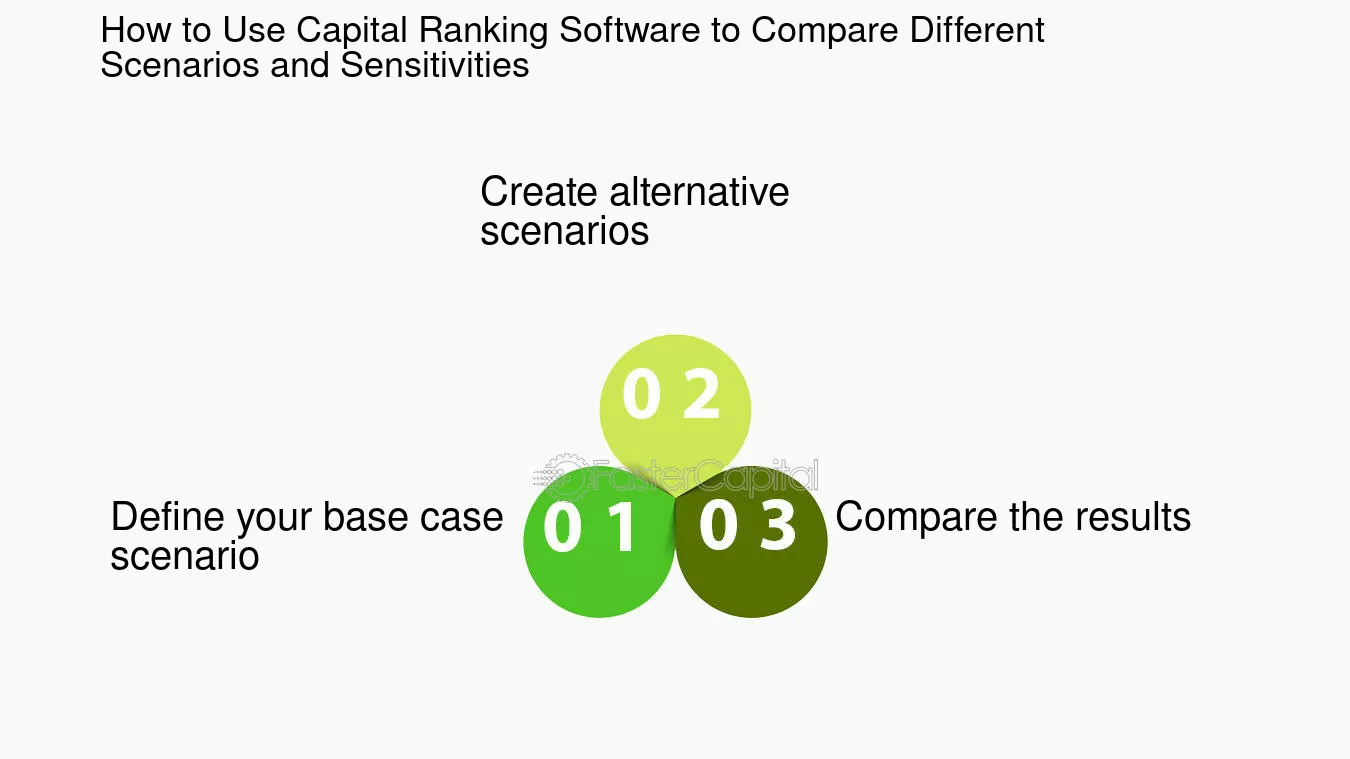 How to Use Capital Ranking Software to Compare Different Scenarios and Sensitivities

Create alternative scenarios

0 2

FasterCapital

Define your base case scenario

0 1

0 3

Compare the results